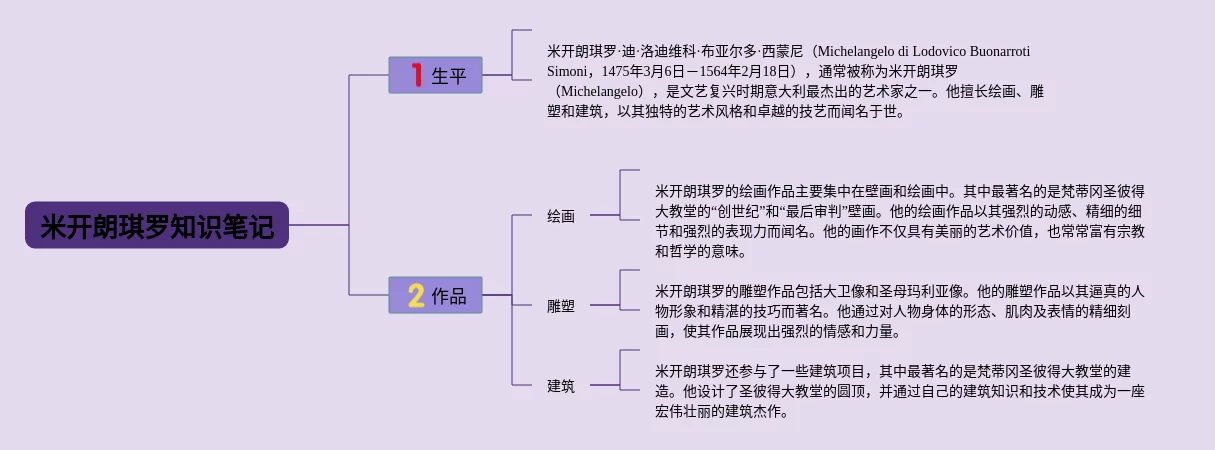 米开朗琪罗知识笔记

1 生平

米开朗琪罗·迪·洛迪维科·布亚尔多·西蒙尼（Michelangelo di Lodovico Buonarroti Simoni，1475年3月6日－1564年2月18日），通常被称为米开朗琪罗（Michelangelo），是文艺复兴时期意大利最杰出的艺术家之一。他擅长绘画、雕塑和建筑，以其独特的艺术风格和卓越的技艺而闻名于世。

2 作品

绘画

米开朗琪罗的绘画作品主要集中在壁画和绘画中。其中最著名的是梵蒂冈圣彼得大教堂的“创世纪”和“最后审判”壁画。他的绘画作品以其强烈的动感、精细的细节和强烈的表现力而闻名。他的画作不仅具有美丽的艺术价值，也常常富有宗教和哲学的意味。

雕塑

米开朗琪罗的雕塑作品包括大卫像和圣母玛利亚像。他的雕塑作品以其逼真的人物形象和精湛的技巧而著名。他通过对人物身体的形态、肌肉及表情的精细刻画，使其作品展现出强烈的情感和力量。

建筑

米开朗琪罗还参与了一些建筑项目，其中最著名的是梵蒂冈圣彼得大教堂的建造。他设计了圣彼得大教堂的圆顶，并通过自己的建筑知识和技术使其成为一座宏伟壮丽的建筑杰作。